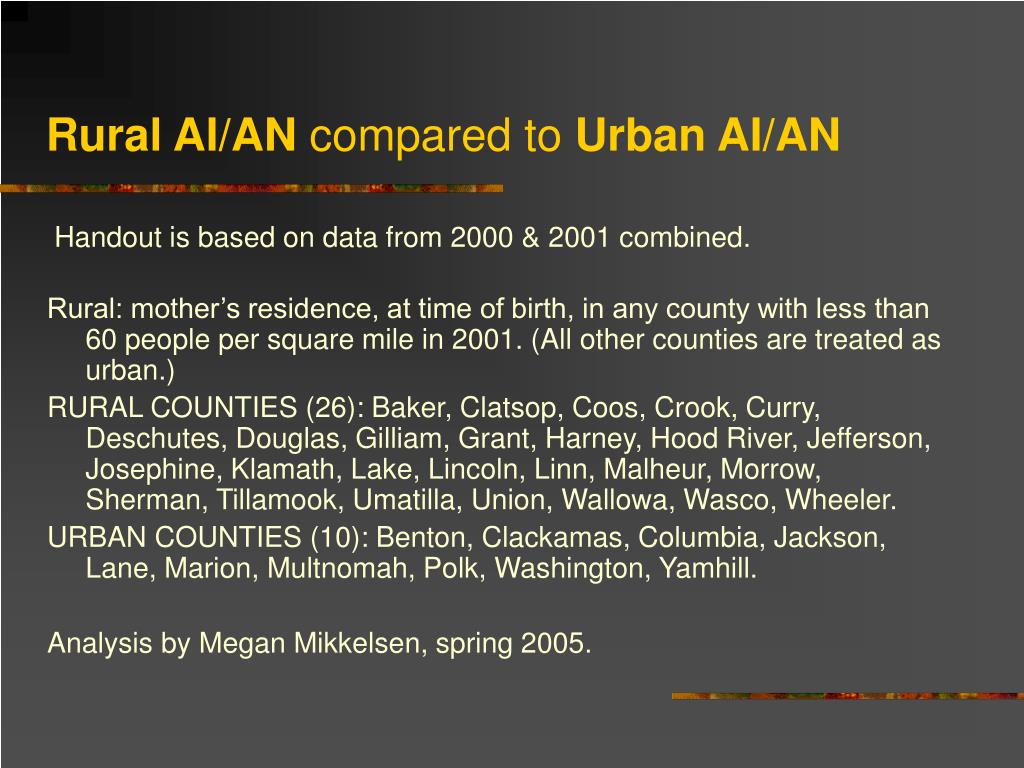 Rural AI/AN compared to Urban AI/AN

Handout is based on data from 2000 & 2001 combined.

Rural: mother's residence, at time of birth, in any county with less than 60 people per square mile in 2001. (All other counties are treated as urban.)

RURAL COUNTIES (26): Baker, Clatsop, Coos, Crook, Curry, Deschutes, Douglas, Gilliam, Grant, Harney, Hood River, Jefferson, Josephine, Klamath, Lake, Lincoln, Linn, Malheur, Morrow, Sherman, Tillamook, Umatilla, Union, Wallowa, Wasco, Wheeler.

URBAN COUNTIES (10): Benton, Clackamas, Columbia, Jackson, Lane, Marion, Multnomah, Polk, Washington, Yamhill.

Analysis by Megan Mikkelsen, spring 2005.